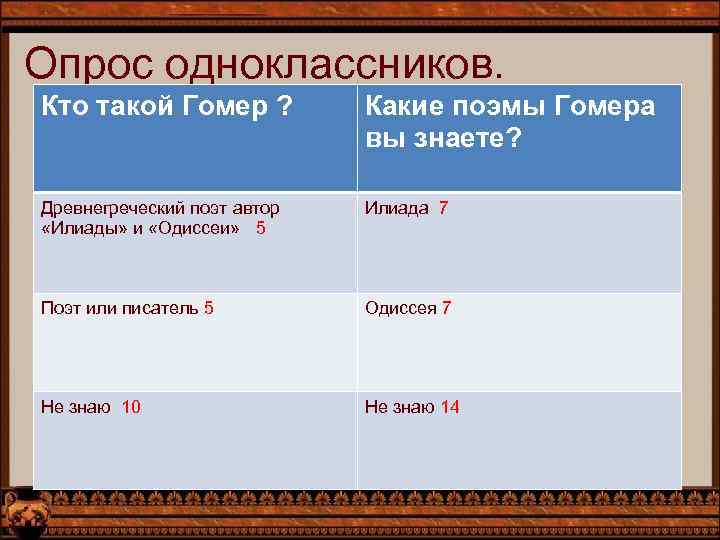 Опрос одноклассников.

| Кто такой Гомер ? | Какие поэмы Гомера вы знаете? |
|---|---|
| Древнегреческий поэт автор «Илиады» и «Одиссеи» 5 | Илиада 7 |
| Поэт или писатель 5 | Одиссея 7 |
| Не знаю 10 | Не знаю 14 |